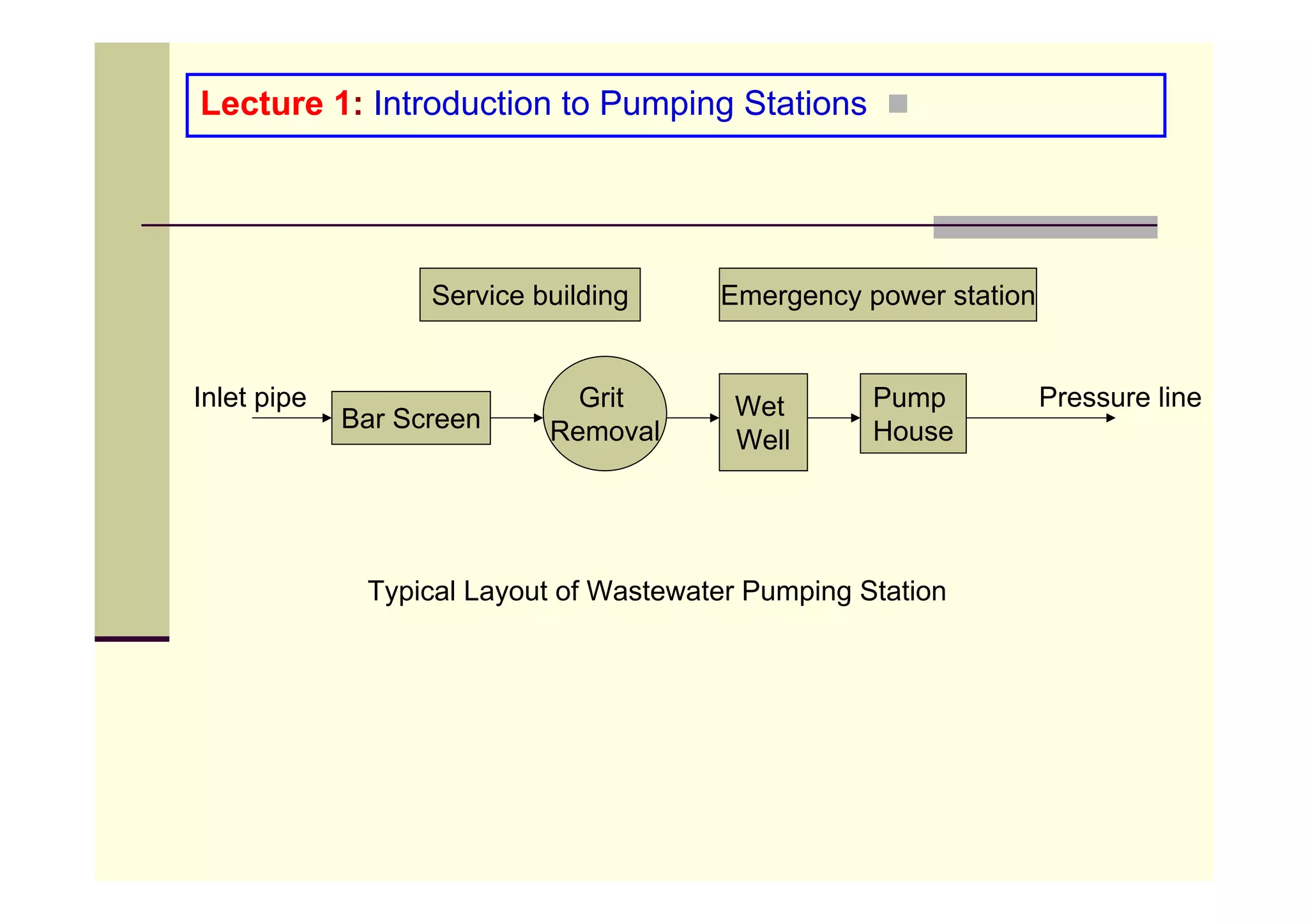 Lecture 1: Introduction to Pumping Stations

Service building

Emergency power station

Inlet pipe

Bar Screen

Grit Removal

Wet Well

Pump House

Pressure line

Typical Layout of Wastewater Pumping Station